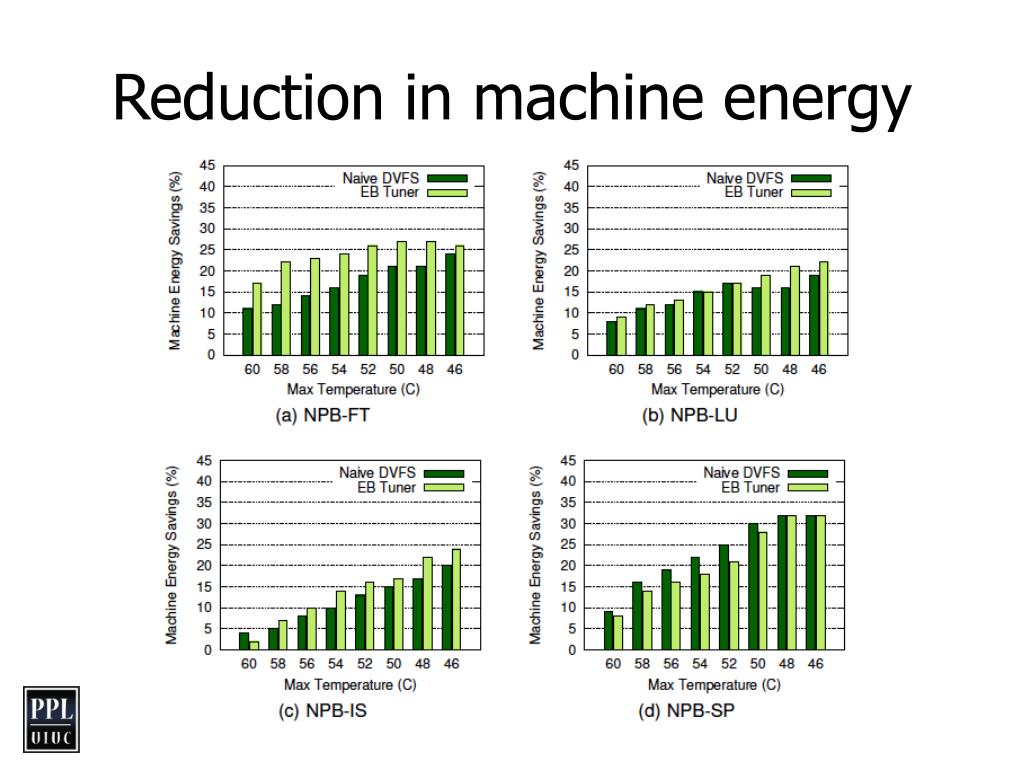 Reduction in machine energy

Machine Energy Savings (%)
45
40
35
30
25
20
15
10
5
0
Naive DVFS
EB Tuner
60 58 56 54 52 50 48 46
Max Temperature (C)
(a) NPB-FT

Machine Energy Savings (%)
45
40
35
30
25
20
15
10
5
0
Naive DVFS
EB Tuner
60 58 56 54 52 50 48 46
Max Temperature (C)
(b) NPB-LU

Machine Energy Savings (%)
45
40
35
30
25
20
15
10
5
0
Naive DVFS
EB Tuner
60 58 56 54 52 50 48 46
Max Temperature (C)
(c) NPB-IS

Machine Energy Savings (%)
45
40
35
30
25
20
15
10
5
0
Naive DVFS
EB Tuner
60 58 56 54 52 50 48 46
Max Temperature (C)
(d) NPB-SP

PPL
UIUC